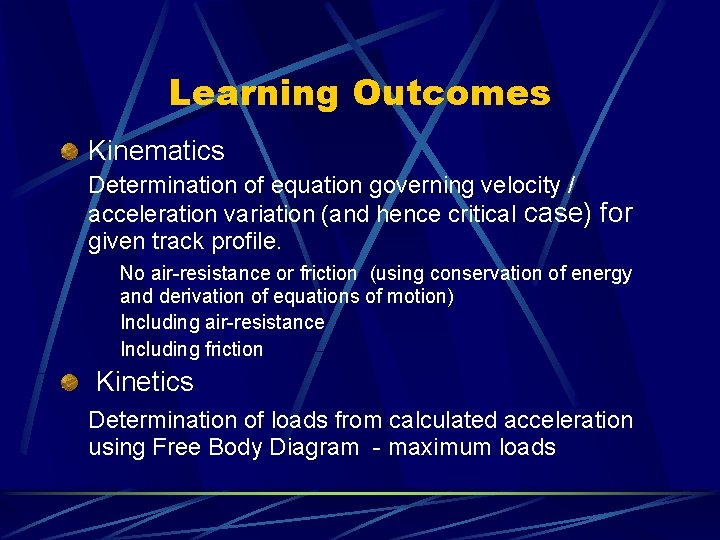 Learning Outcomes

Kinematics

Determination of equation governing velocity / acceleration variation (and hence critical case) for given track profile.

No air-resistance or friction (using conservation of energy and derivation of equations of motion)

Including air-resistance

Including friction

Kinetics

Determination of loads from calculated acceleration using Free Body Diagram - maximum loads